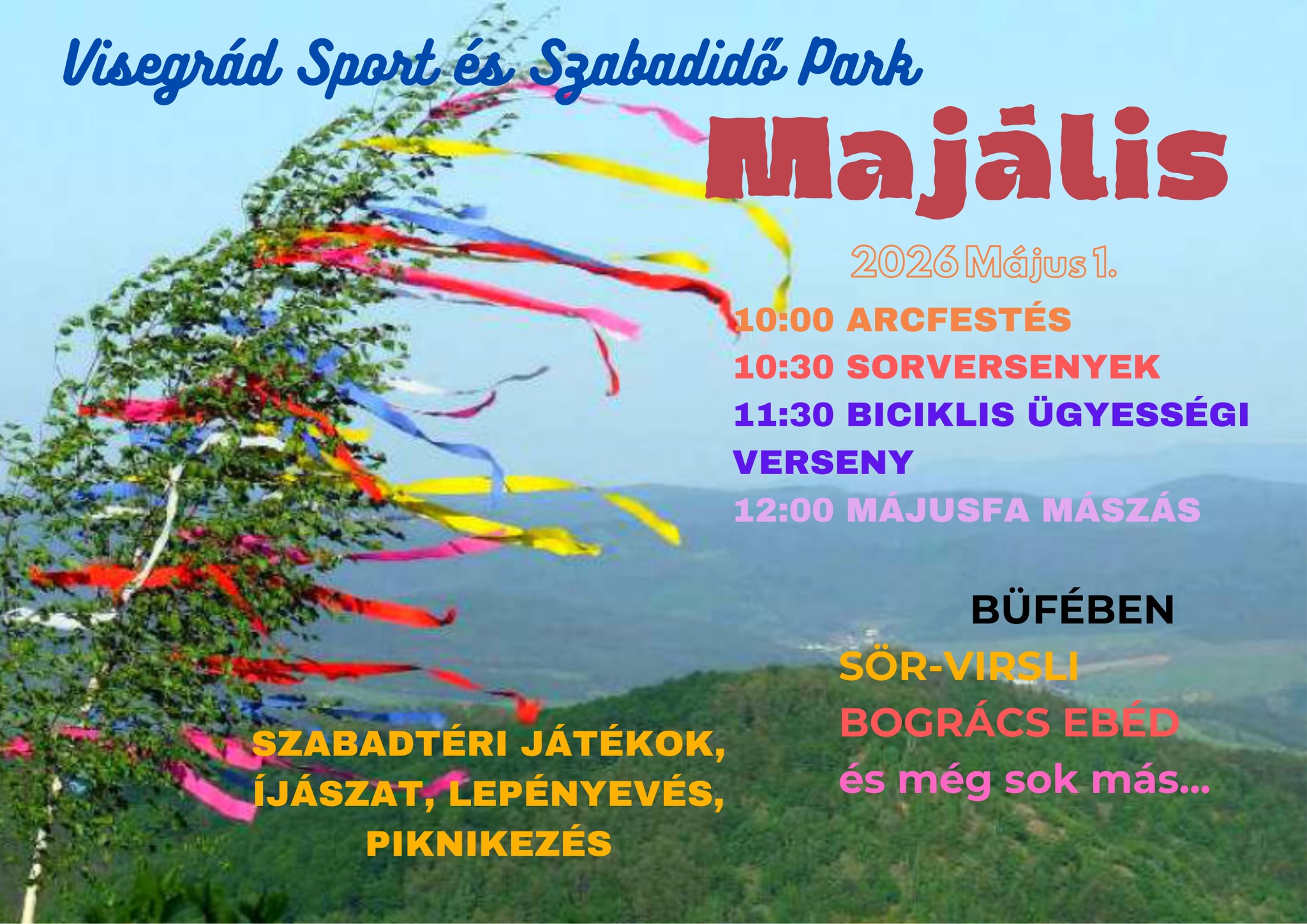 Visegrád Sport és Szabadidő Park

Majális

2026 Május 1.

10:00 ARCFESTÉS
10:30 SORVERSENYEK
11:30 BICIKLIS ÜGYESSÉGI VERSENY
12:00 MÁJUSFA MÁSZÁS

BÜFÉBEN
SÖR-VIRSLI
BOGRÁCS EBÉD
és még sok más...

SZABADTÉRI JÁTÉKOK, ÍJÁSZAT, LEPÉNYEVÉS, PIKNIKEZÉS